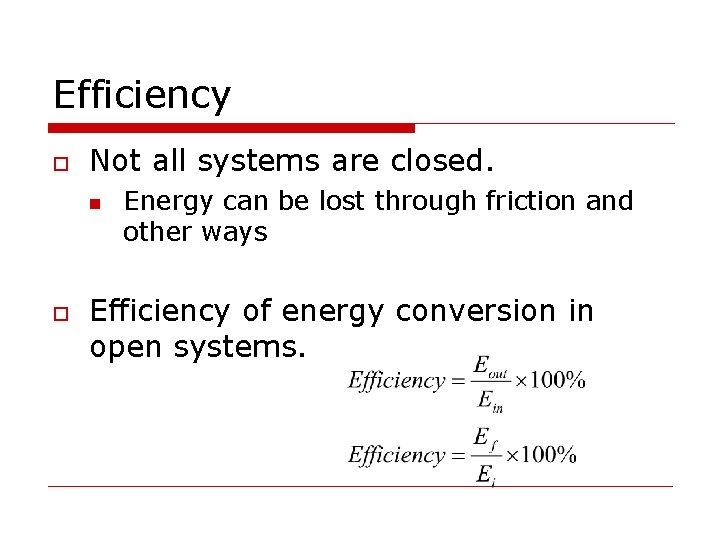 Efficiency

Not all systems are closed.

Energy can be lost through friction and other ways

Efficiency of energy conversion in open systems.

$Efficiency = \frac{E_{out}}{E_{in}} \times 100\%$

$Efficiency = \frac{E_f}{E_i} \times 100\%$